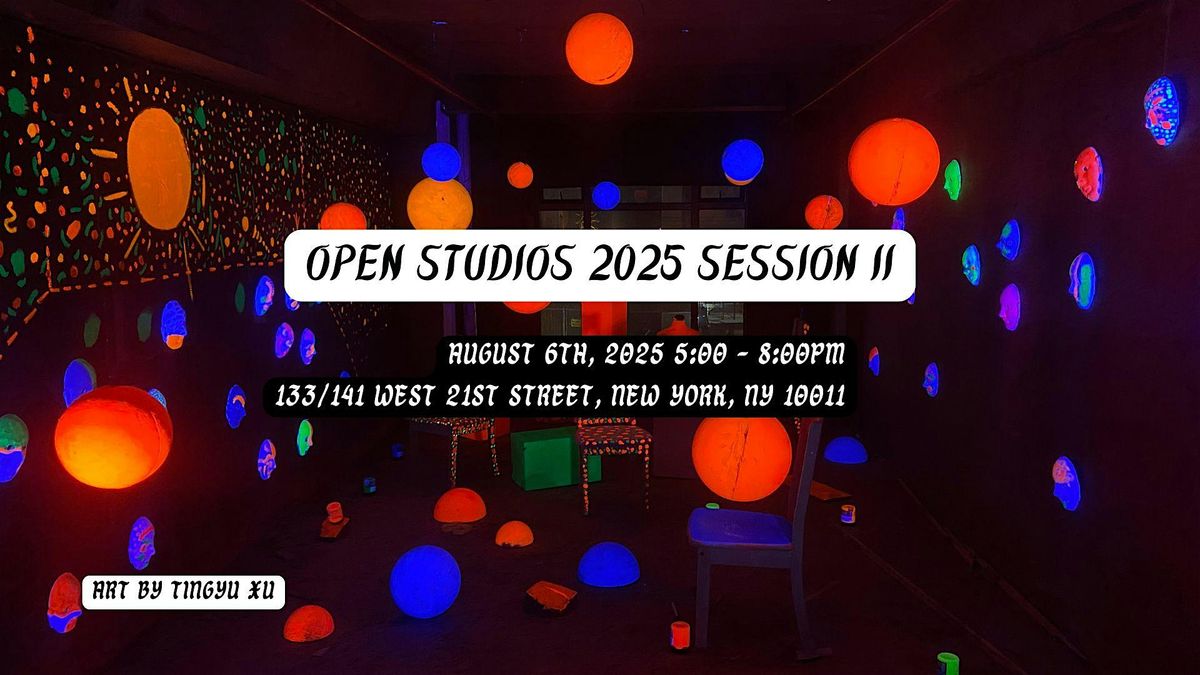 OPEN STUDIOS 2025 SESSION II

AUGUST 6TH, 2025 5:00 - 8:00PM
133/141 WEST 21ST STREET, NEW YORK, NY 10011

ART BY TINGYU XU